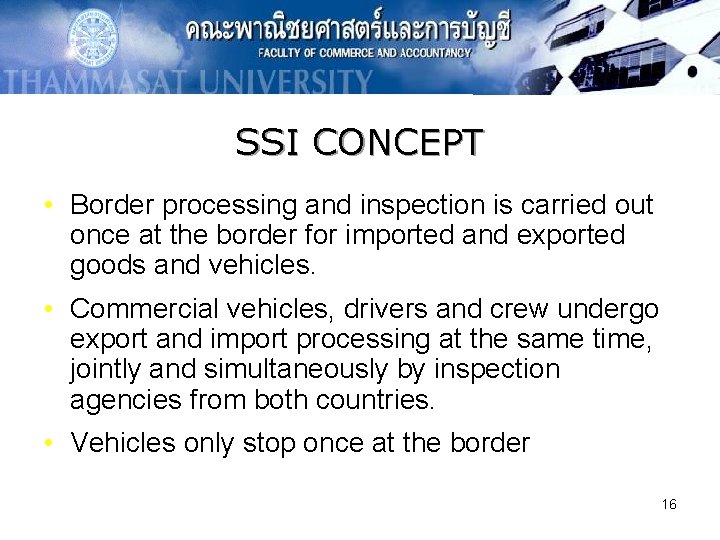 คณะพาณิชยศาสตร์และการบัญชี
FACULTY OF COMMERCE AND ACCOUNTANCY
THAMMASAT UNIVERSITY

SSI CONCEPT

• Border processing and inspection is carried out once at the border for imported and exported goods and vehicles.

• Commercial vehicles, drivers and crew undergo export and import processing at the same time, jointly and simultaneously by inspection agencies from both countries.

• Vehicles only stop once at the border

16